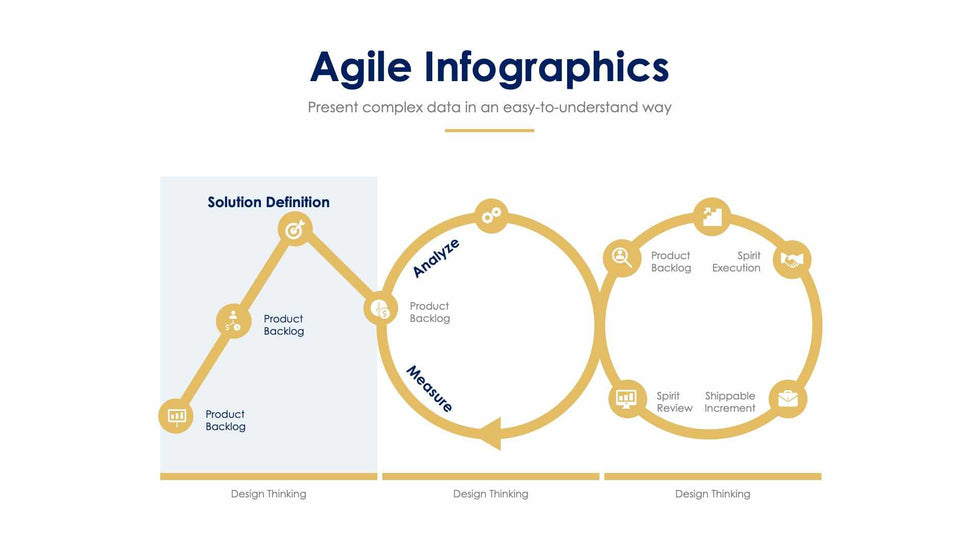 Agile Infographics

Present complex data in an easy-to-understand way

Solution Definition

Product Backlog

Product Backlog

Analyze

Product Backlog

Measure

Product Backlog

Spirit Execution

Spirit Review

Shippable Increment

Design Thinking

Design Thinking

Design Thinking